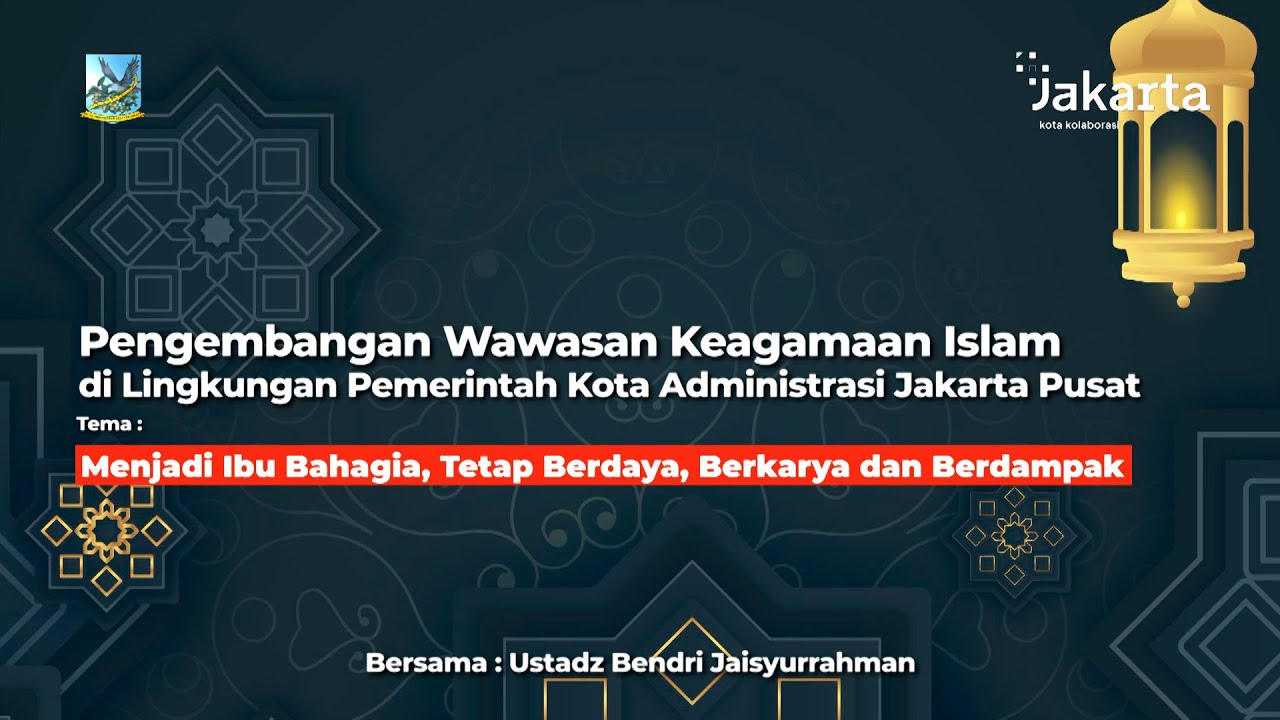 Jakarta
kota kolaborasi

Pengembangan Wawasan Keagamaan Islam di Lingkungan Pemerintah Kota Administrasi Jakarta Pusat

Tema :

Menjadi Ibu Bahagia, Tetap Berdaya, Berkarya dan Berdampak

Bersama : Ustadz Bendri Jaisyurrahman